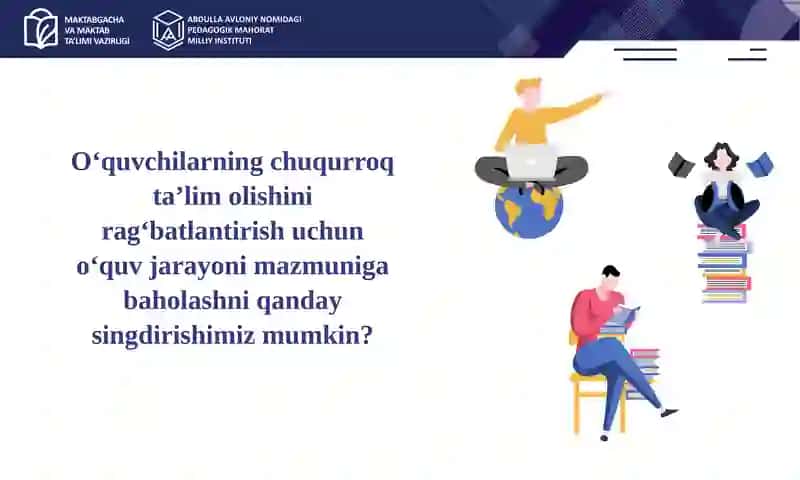 MAKTABGACHA VA MAKTAB TA'LIMI VAZIRLIGI

ABDULLA AVLONIY NOMIDAGI PEDAGOGIK MAHORAT MILLIY INSTITUTI

O‘quvchilarning chuqurroq ta’lim olishini rag‘batlantirish uchun o‘quv jarayoni mazmuniga baholashni qanday singdirishimiz mumkin?